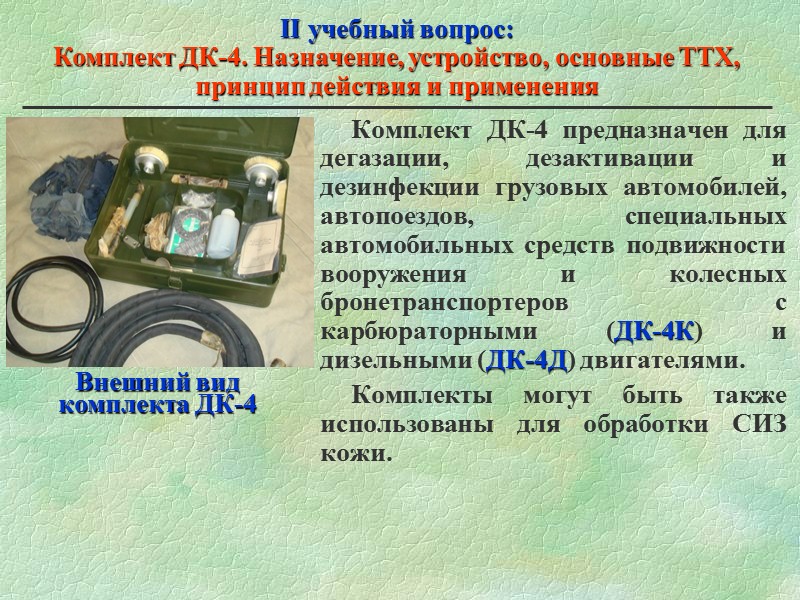 II учебный вопрос:
Комплект ДК-4. Назначение, устройство, основные ТТХ, принцип действия и применения

Внешний вид комплекта ДК-4

Комплект ДК-4 предназначен для дегазации, дезактивации и дезинфекции грузовых автомобилей, автопоездов, специальных автомобильных средств подвижности вооружения и колесных бронетранспортеров с карбюраторными (ДК-4К) и дизельными (ДК-4Д) двигателями.

Комплекты могут быть также использованы для обработки СИЗ кожи.